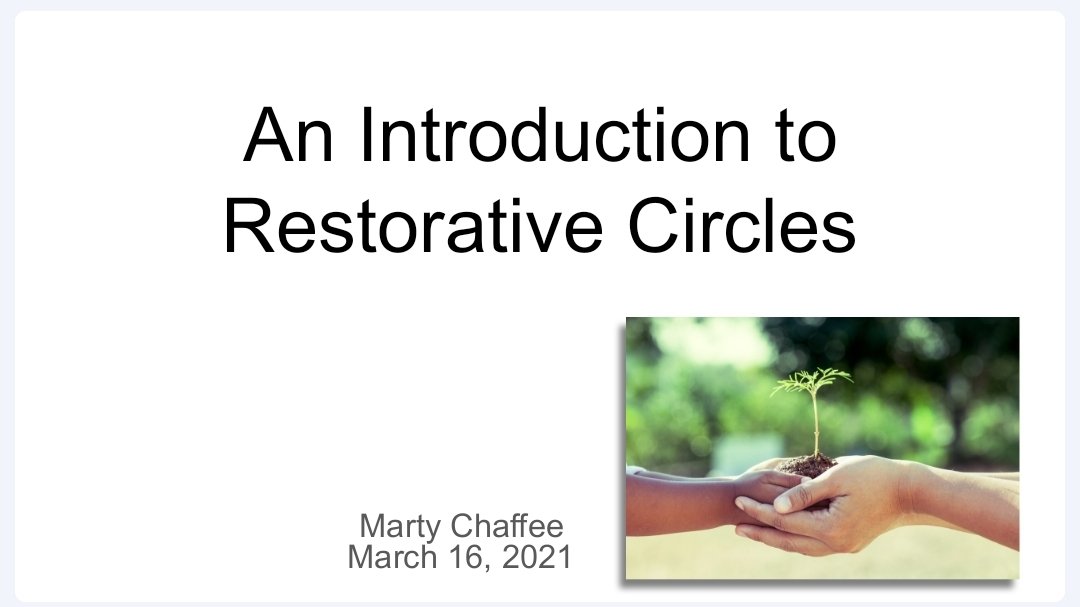 An Introduction to Restorative Circles

Marty Chaffee
March 16, 2021